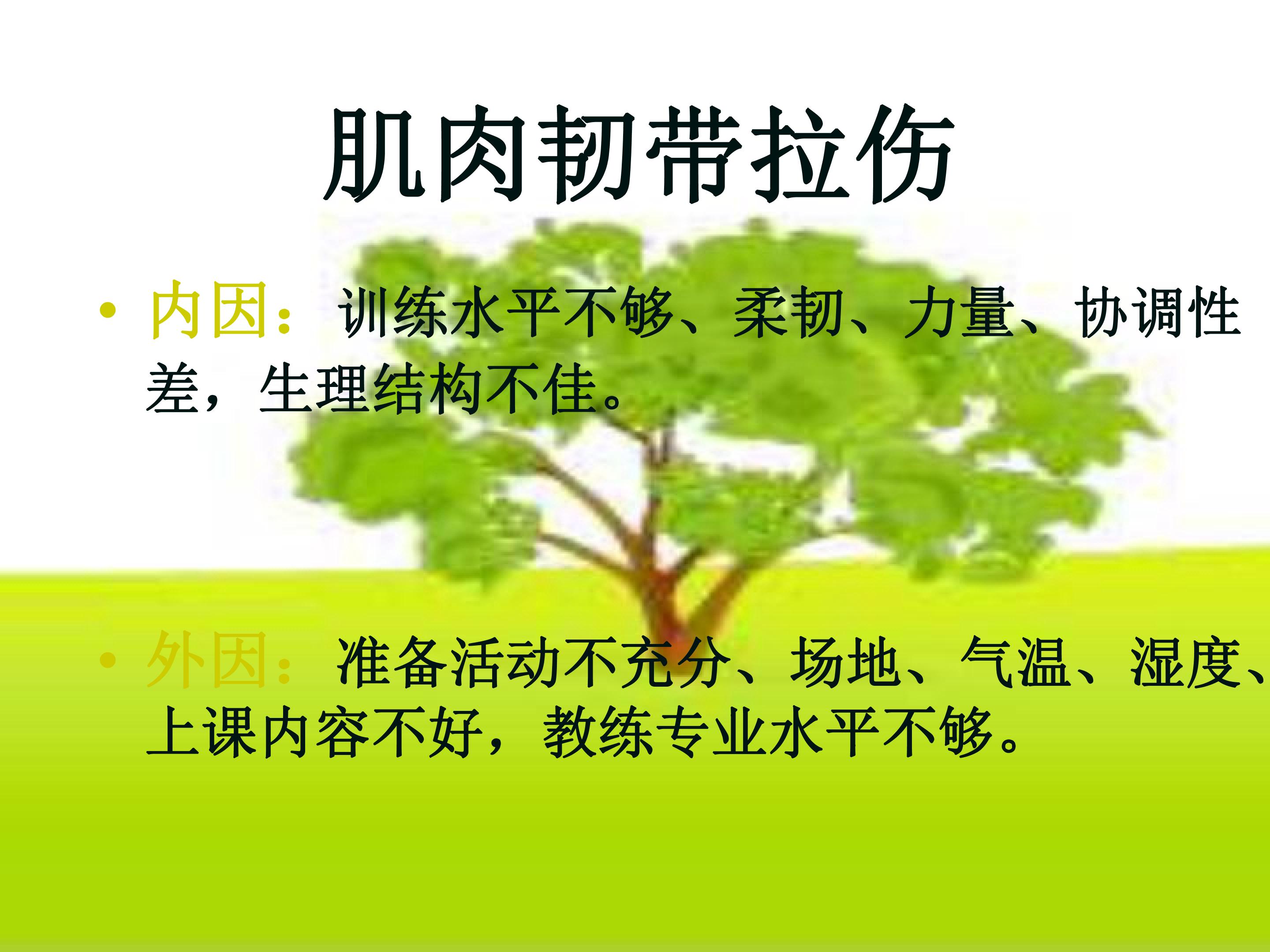 肌肉韧带拉伤

• 内因：训练水平不够、柔韧、力量、协调性差，生理结构不佳。

• 外因：准备活动不充分、场地、气温、湿度、上课内容不好，教练专业水平不够。